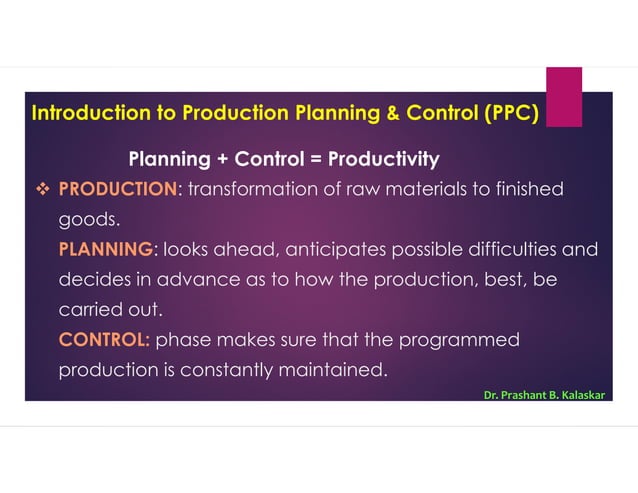 Introduction to Production Planning & Control (PPC)

Planning + Control = Productivity

❖ PRODUCTION: transformation of raw materials to finished goods.

PLANNING: looks ahead, anticipates possible difficulties and decides in advance as to how the production, best, be carried out.

CONTROL: phase makes sure that the programmed production is constantly maintained.

Dr. Prashant B. Kalaskar